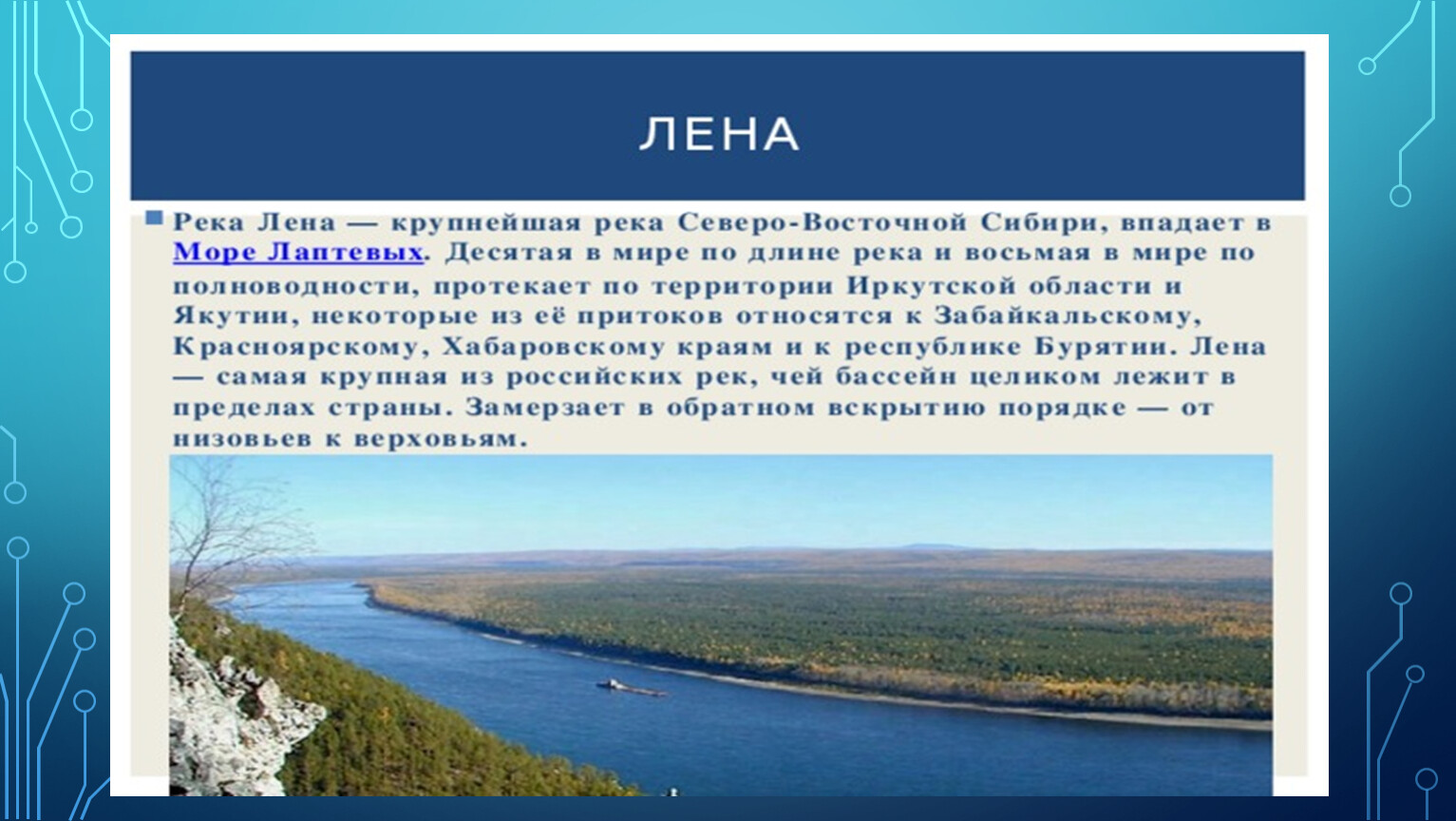 ЛЕНА

Река Лена — крупнейшая река Северо-Восточной Сибири, впадает в Море Лаптевых. Десятая в мире по длине река и восьмая в мире по полноводности, протекает по территории Иркутской области и Якутии, некоторые из её притоков относятся к Забайкальскому, Красноярскому, Хабаровскому краям и к республике Бурятии. Лена — самая крупная из российских рек, чей бассейн целиком лежит в пределах страны. Замерзает в обратном вскрытию порядке — от низовьев к верховьям.